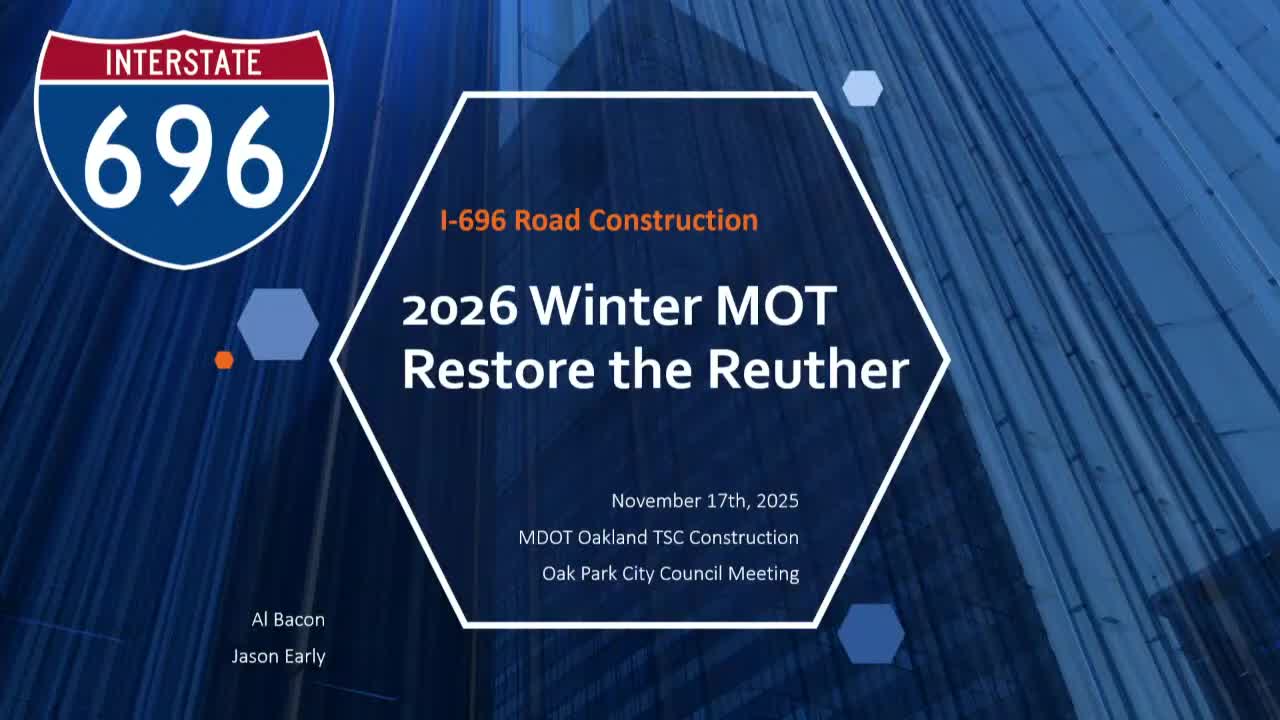 INTERSTATE
696

I-696 Road Construction

2026 Winter MOT
Restore the Reuther

November 17th, 2025
MDOT Oakland TSC Construction
Oak Park City Council Meeting

Al Bacon
Jason Early